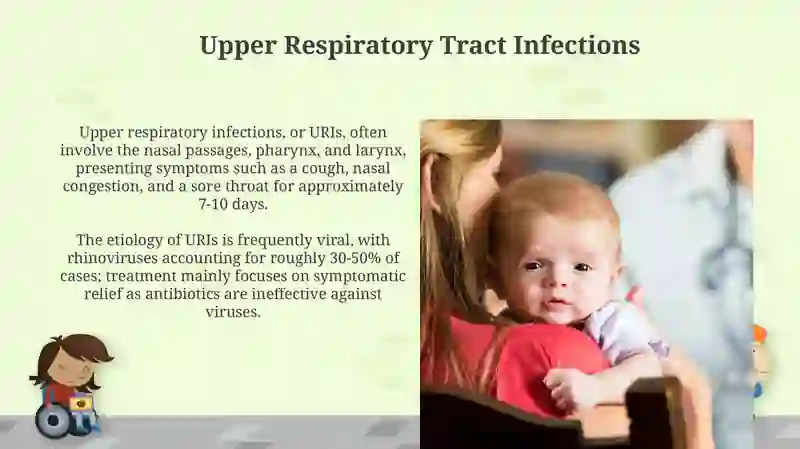 Upper Respiratory Tract Infections

Upper respiratory infections, or URIs, often involve the nasal passages, pharynx, and larynx, presenting symptoms such as a cough, nasal congestion, and a sore throat for approximately 7-10 days.

The etiology of URIs is frequently viral, with rhinoviruses accounting for roughly 30-50% of cases; treatment mainly focuses on symptomatic relief as antibiotics are ineffective against viruses.